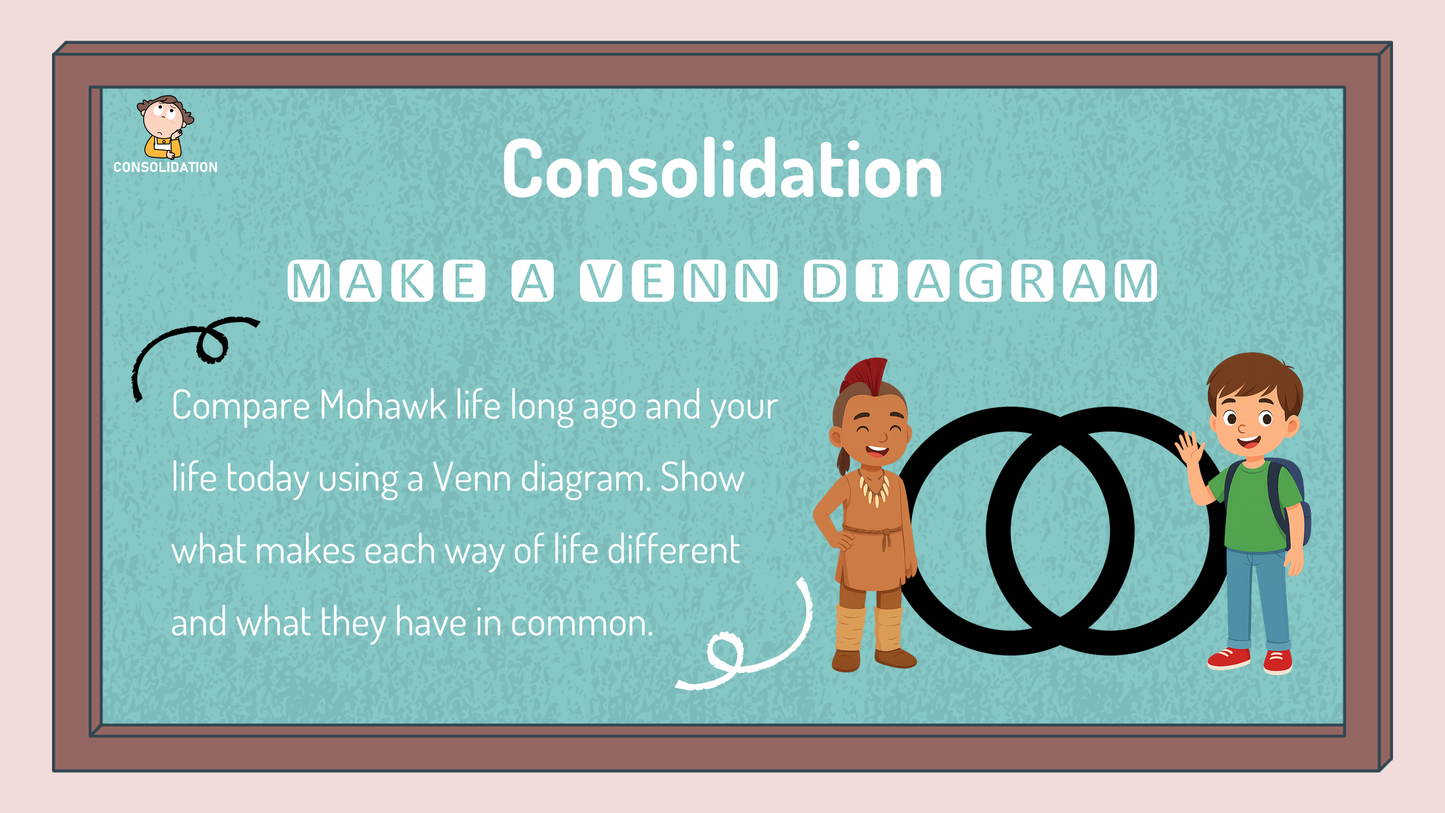 CONSOLIDATION

Consolidation

MAKE A VENN DIAGRAM

Compare Mohawk life long ago and your life today using a Venn diagram. Show what makes each way of life different and what they have in common.